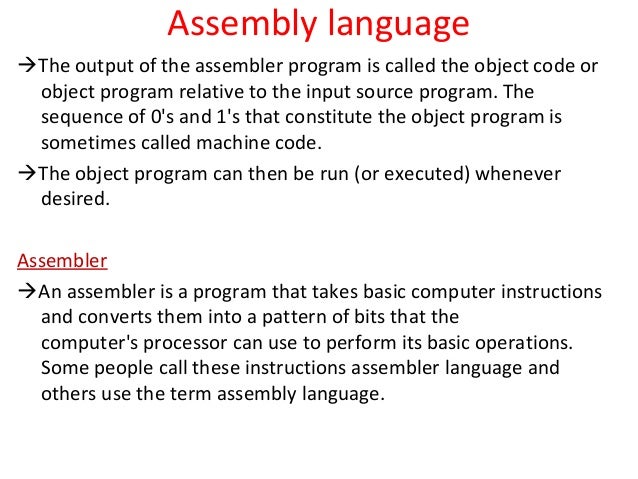 Assembly language

→The output of the assembler program is called the object code or object program relative to the input source program. The sequence of 0's and 1's that constitute the object program is sometimes called machine code.

→The object program can then be run (or executed) whenever desired.

Assembler

→An assembler is a program that takes basic computer instructions and converts them into a pattern of bits that the computer's processor can use to perform its basic operations. Some people call these instructions assembler language and others use the term assembly language.